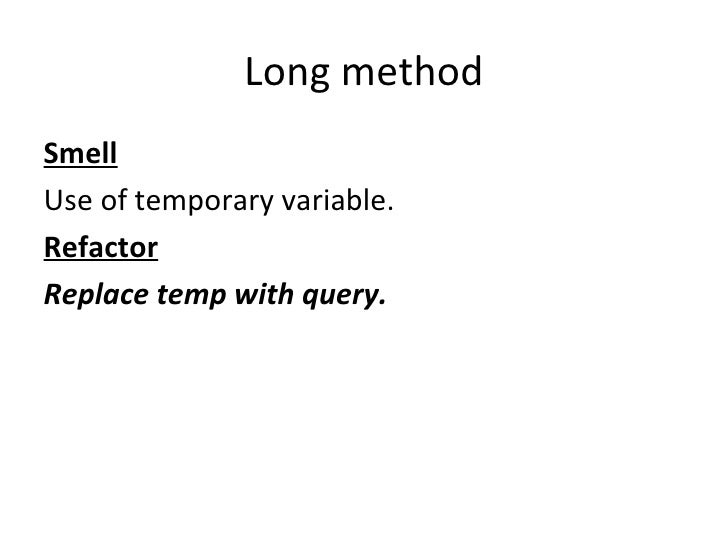 Long method

Smell

Use of temporary variable.

Refactor

Replace temp with query.